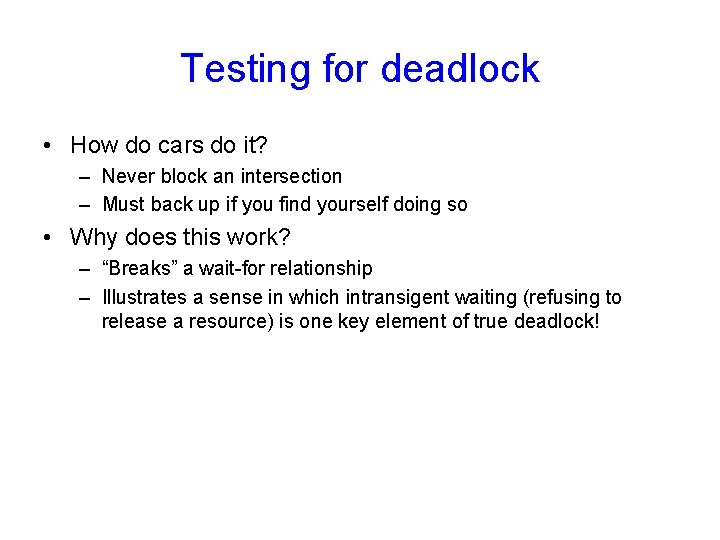 Testing for deadlock

• How do cars do it?
– Never block an intersection
– Must back up if you find yourself doing so

• Why does this work?
– “Breaks” a wait-for relationship
– Illustrates a sense in which intransigent waiting (refusing to release a resource) is one key element of true deadlock!